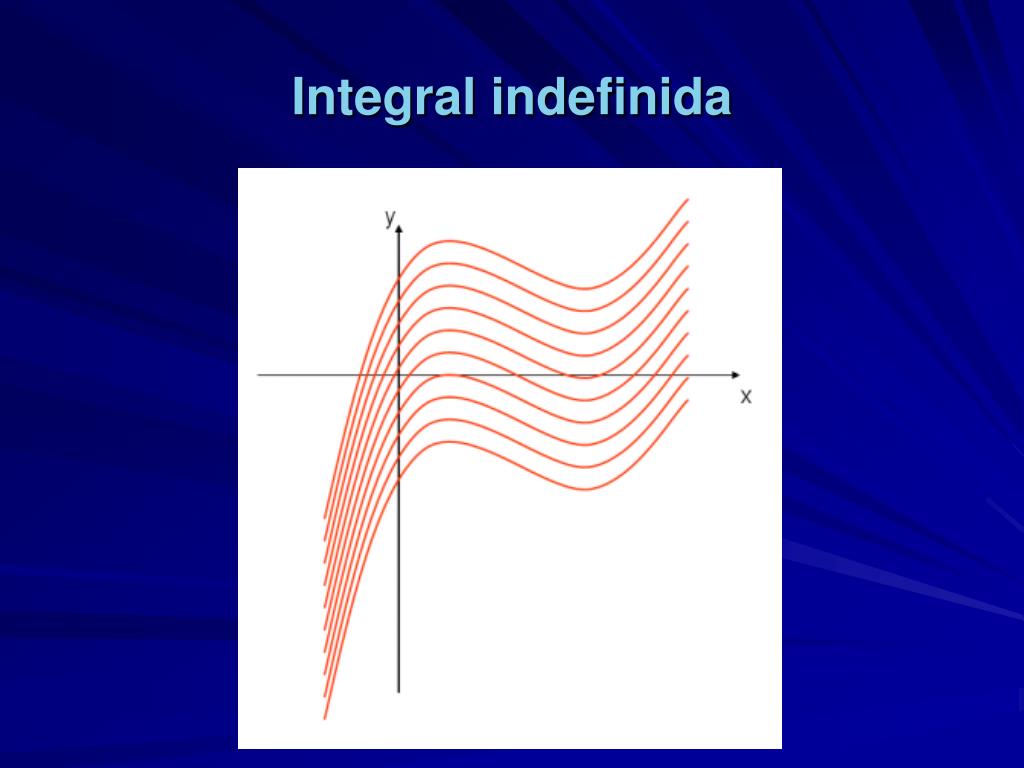 Integral indefinida

y

x